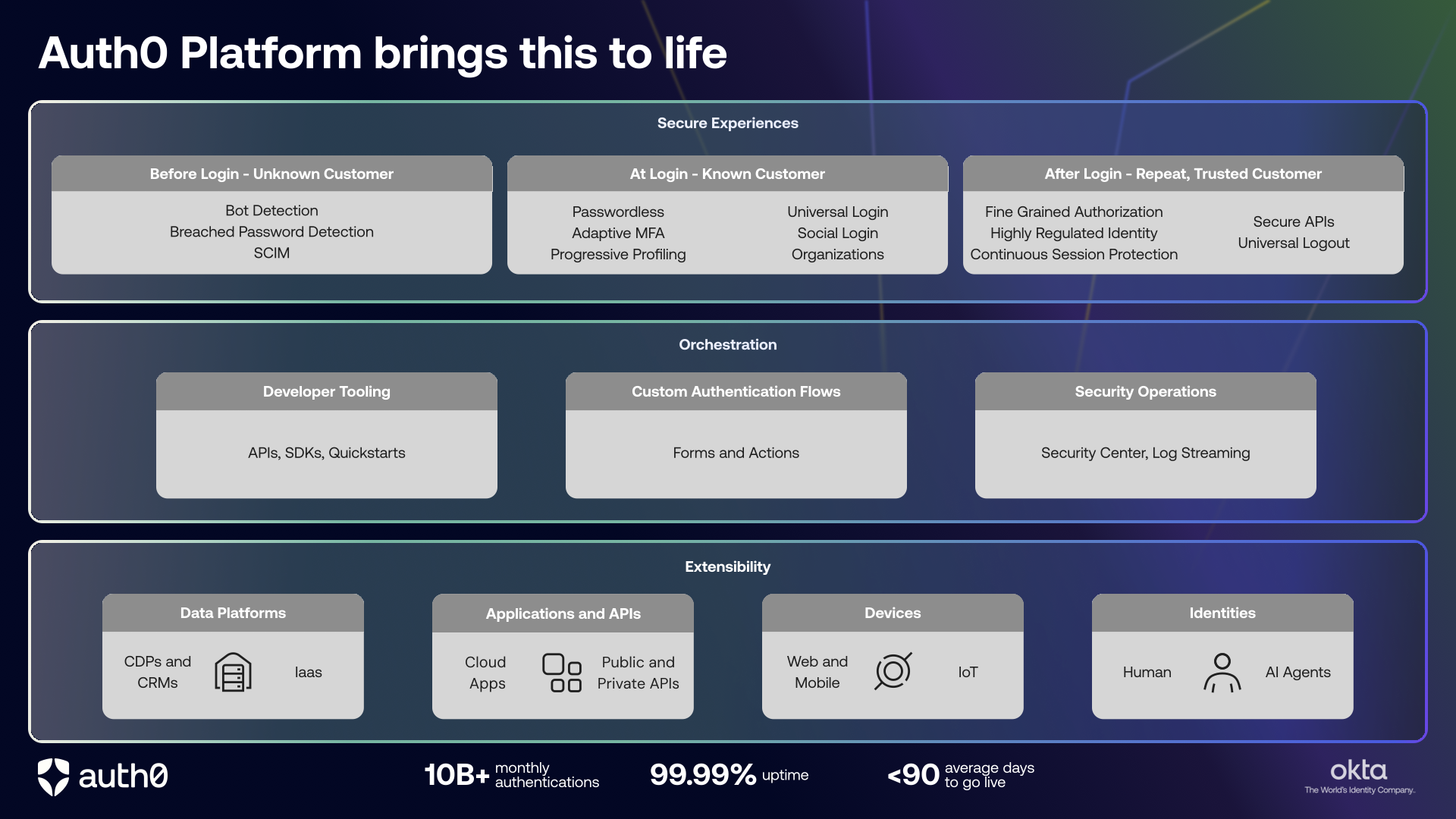 Auth0 Platform brings this to life

Secure Experiences

Before Login - Unknown Customer

Bot Detection
Breached Password Detection
SCIM

At Login - Known Customer

Passwordless
Adaptive MFA
Progressive Profiling

Universal Login
Social Login
Organizations

After Login - Repeat, Trusted Customer

Fine Grained Authorization
Highly Regulated Identity
Continuous Session Protection

Secure APIs
Universal Logout

Orchestration

Developer Tooling

APIs, SDKs, Quickstarts

Custom Authentication Flows

Forms and Actions

Security Operations

Security Center, Log Streaming

Extensibility

Data Platforms

CDPs and CRMs

Iaas

Applications and APIs

Cloud Apps

Public and Private APIs

Devices

Web and Mobile

IoT

Identities

Human

AI Agents

auth0

10B+ monthly authentications

99.99% uptime

<90 average days to go live

okta
The World's Identity Company.